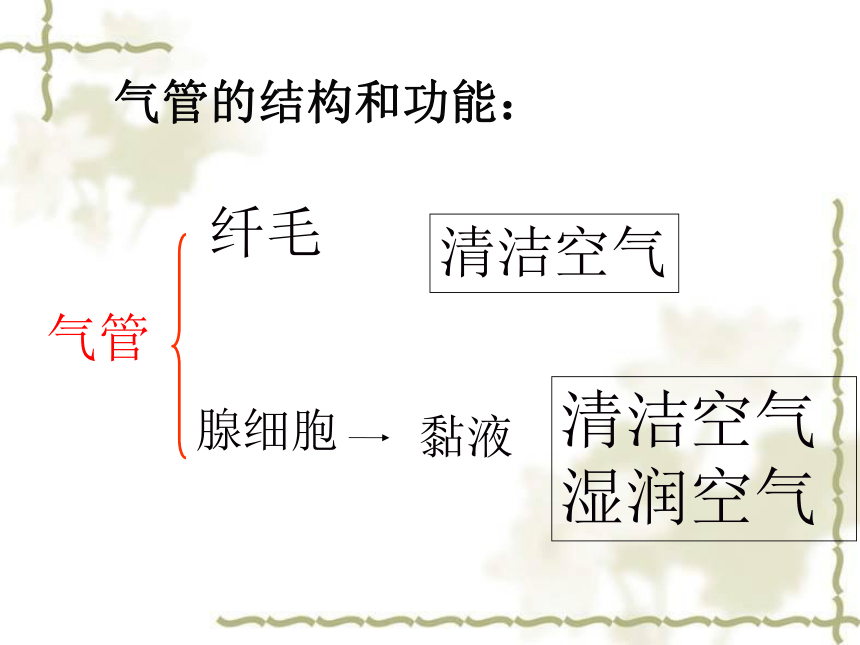 气管的结构和功能：

气管

纤毛

清洁空气

腺细胞 → 黏液

清洁空气
湿润空气